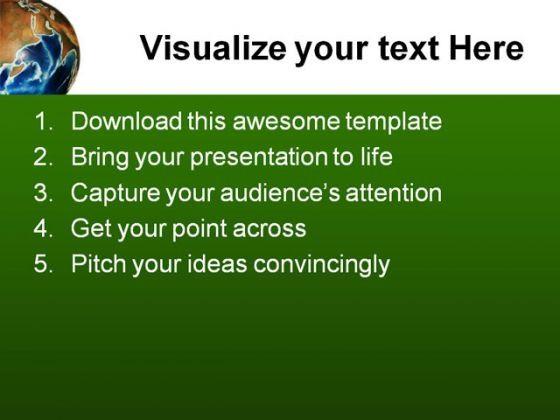 Visualize your text Here

1. Download this awesome template
2. Bring your presentation to life
3. Capture your audience's attention
4. Get your point across
5. Pitch your ideas convincingly